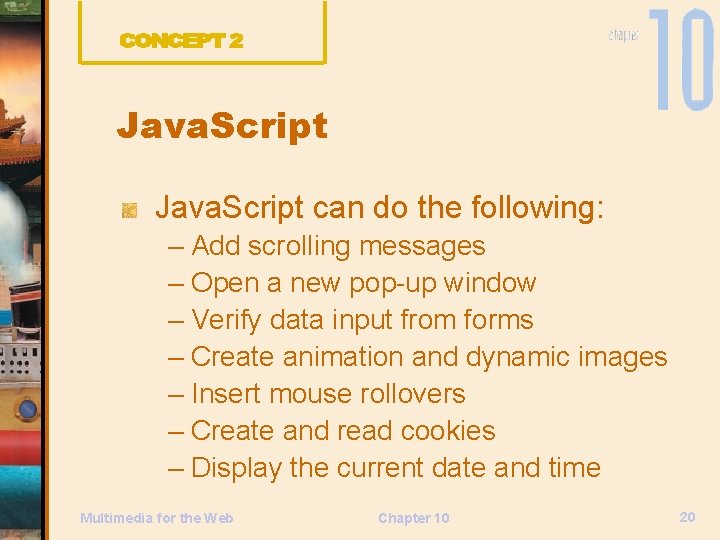 CONCEPT 2

chapter 10

JavaScript

JavaScript can do the following:
– Add scrolling messages
– Open a new pop-up window
– Verify data input from forms
– Create animation and dynamic images
– Insert mouse rollovers
– Create and read cookies
– Display the current date and time

Multimedia for the Web

Chapter 10

20